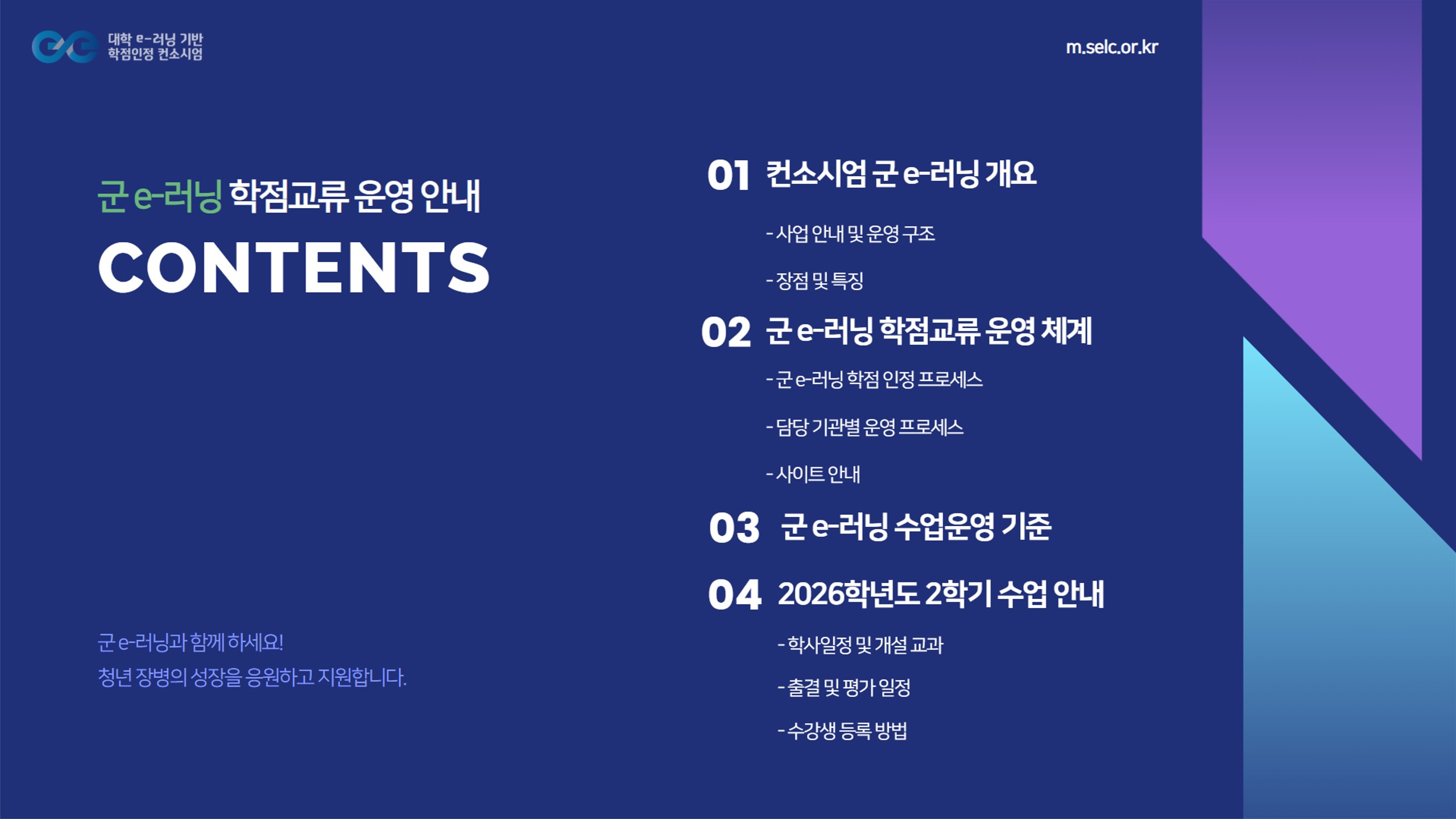 대학 e-러닝 기반
학점인정 컨소시엄

m.selc.or.kr

군 e-러닝 학점교류 운영 안내

CONTENTS

군 e-러닝과 함께 하세요!
청년 장병의 성장을 응원하고 지원합니다.

01 컨소시엄 군 e-러닝 개요

- 사업 안내 및 운영 구조

- 장점 및 특징

02 군 e-러닝 학점교류 운영 체계

- 군 e-러닝 학점 인정 프로세스

- 담당 기관별 운영 프로세스

- 사이트 안내

03 군 e-러닝 수업운영 기준

04 2026학년도 2학기 수업 안내

- 학사일정 및 개설 교과

- 출결 및 평가 일정

- 수강생 등록 방법